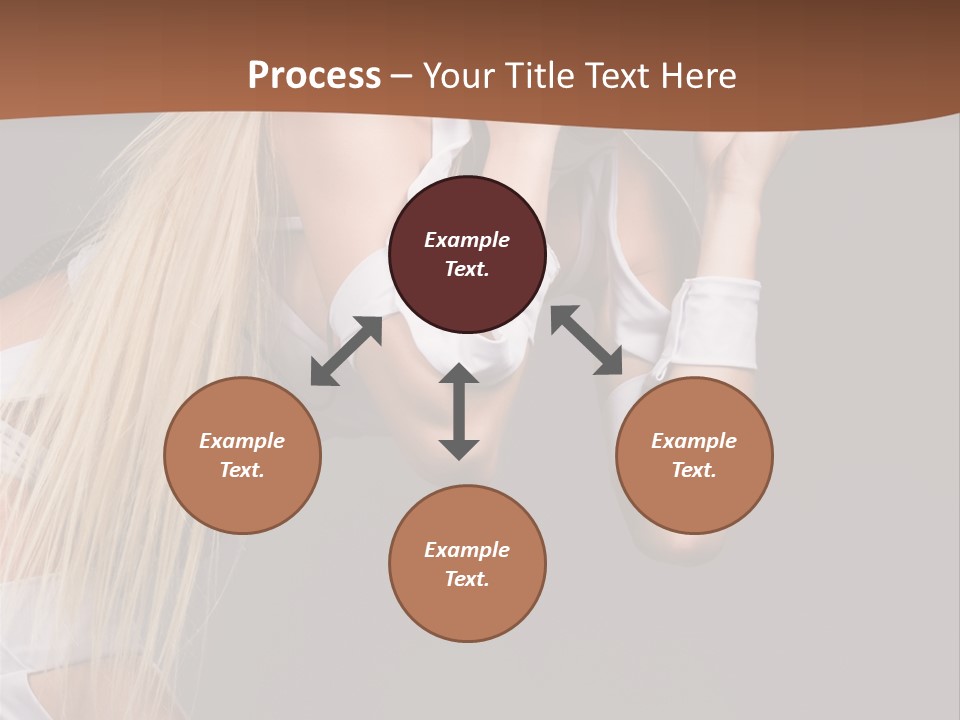 Process – Your Title Text Here

Example Text.

Example Text.

Example Text.

Example Text.